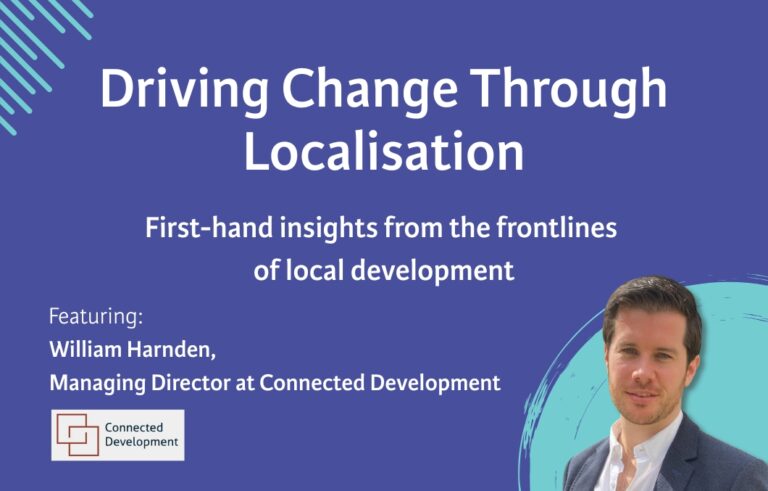 Driving Change Through Localisation

First-hand insights from the frontlines of local development

Featuring:
William Harnden,
Managing Director at Connected Development

Connected Development